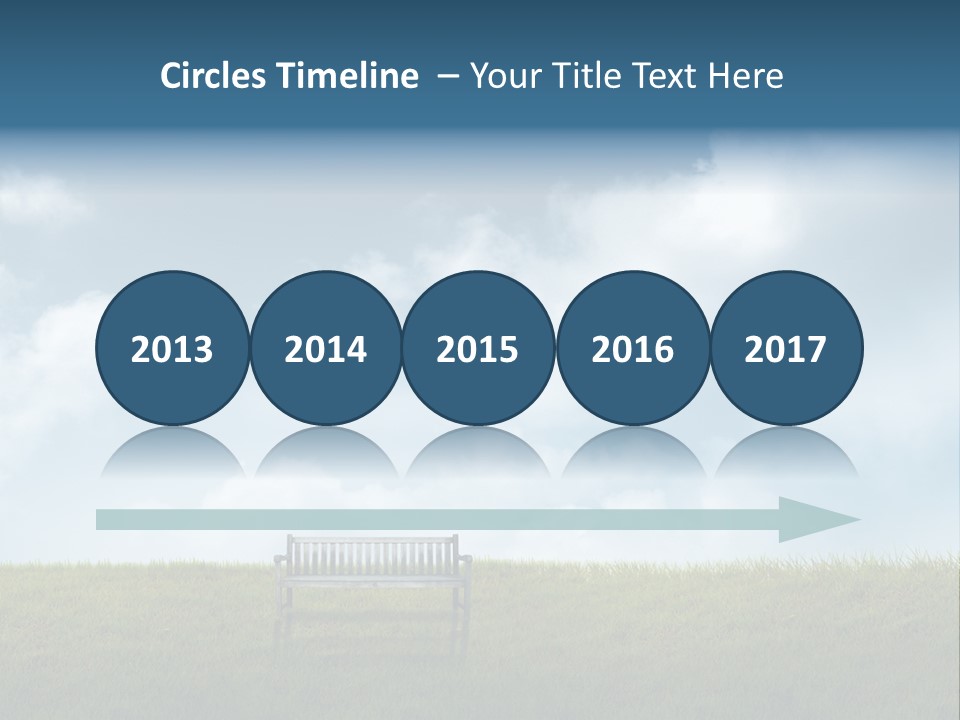 Circles Timeline – Your Title Text Here

2013

2014

2015

2016

2017